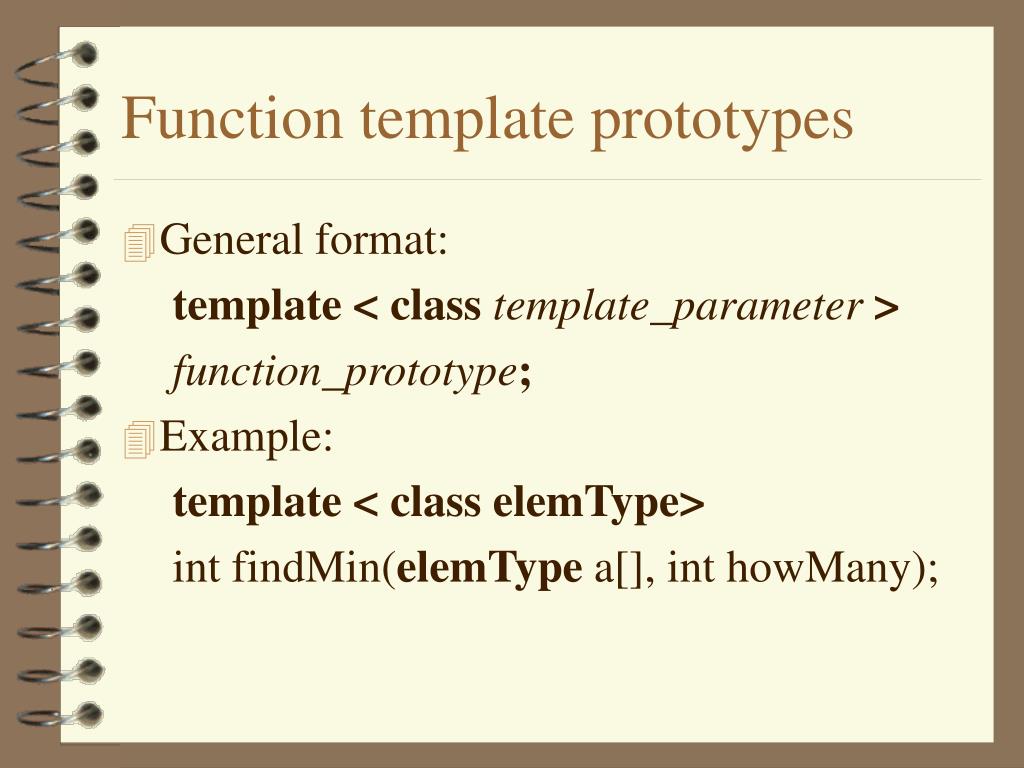 Function template prototypes

General format:

template < class template_parameter >

function_prototype;

Example:

template < class elemType>

int findMin(elemType a[], int howMany);